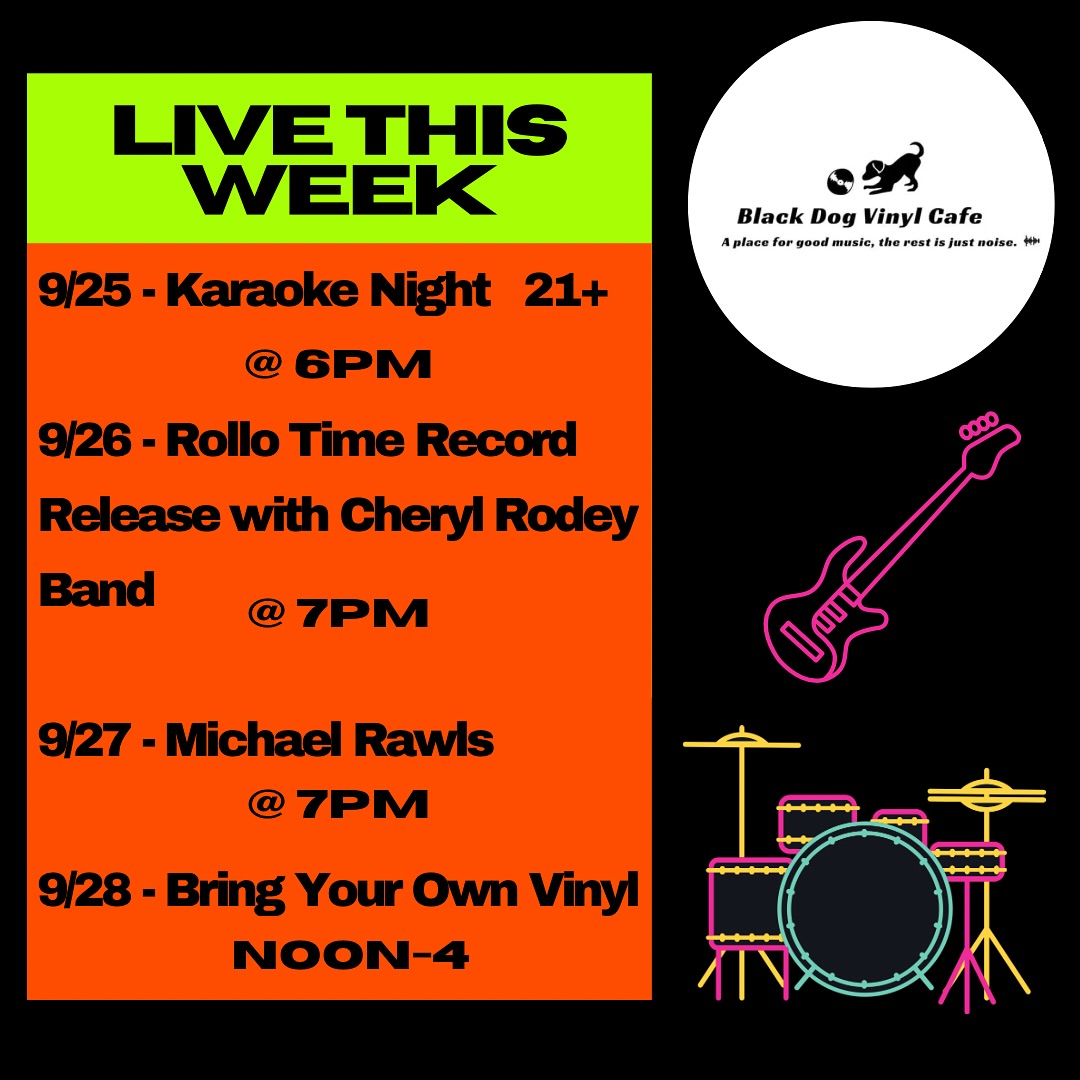 LIVE THIS WEEK

9/25 - Karaoke Night 21+
@ 6PM

9/26 - Rollo Time Record Release with Cheryl Rodey Band
@ 7PM

9/27 - Michael Rawls
@ 7PM

9/28 - Bring Your Own Vinyl
NOON-4

Black Dog Vinyl Cafe
A place for good music, the rest is just noise.